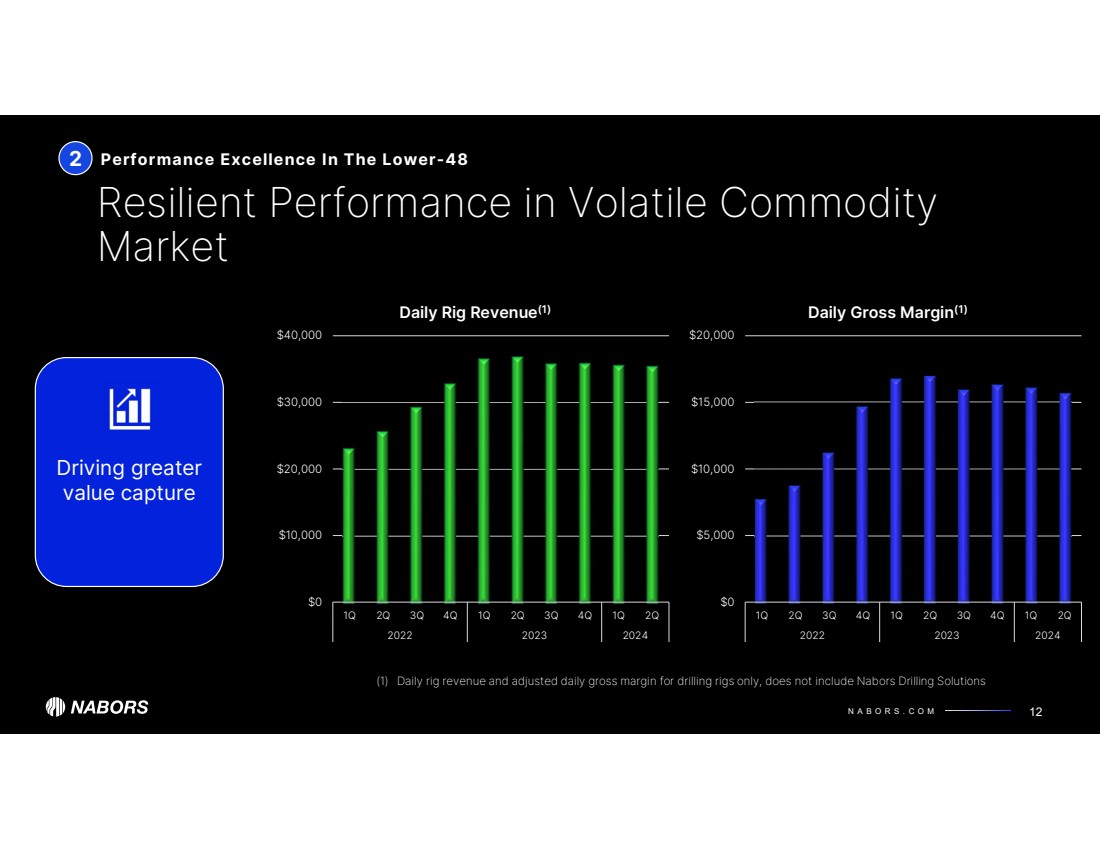 2 Performance Excellence In The Lower-48

Resilient Performance in Volatile Commodity Market

Driving greater value capture

Daily Rig Revenue$^{(1)}$

$40,000
$30,000
$20,000
$10,000
$0

1Q 2Q 3Q 4Q 1Q 2Q 3Q 4Q 1Q 2Q
2022 2023 2024

Daily Gross Margin$^{(1)}$

$20,000
$15,000
$10,000
$5,000
$0

1Q 2Q 3Q 4Q 1Q 2Q 3Q 4Q 1Q 2Q
2022 2023 2024

(1) Daily rig revenue and adjusted daily gross margin for drilling rigs only, does not include Nabors Drilling Solutions

NABORS

NABORS.COM

12